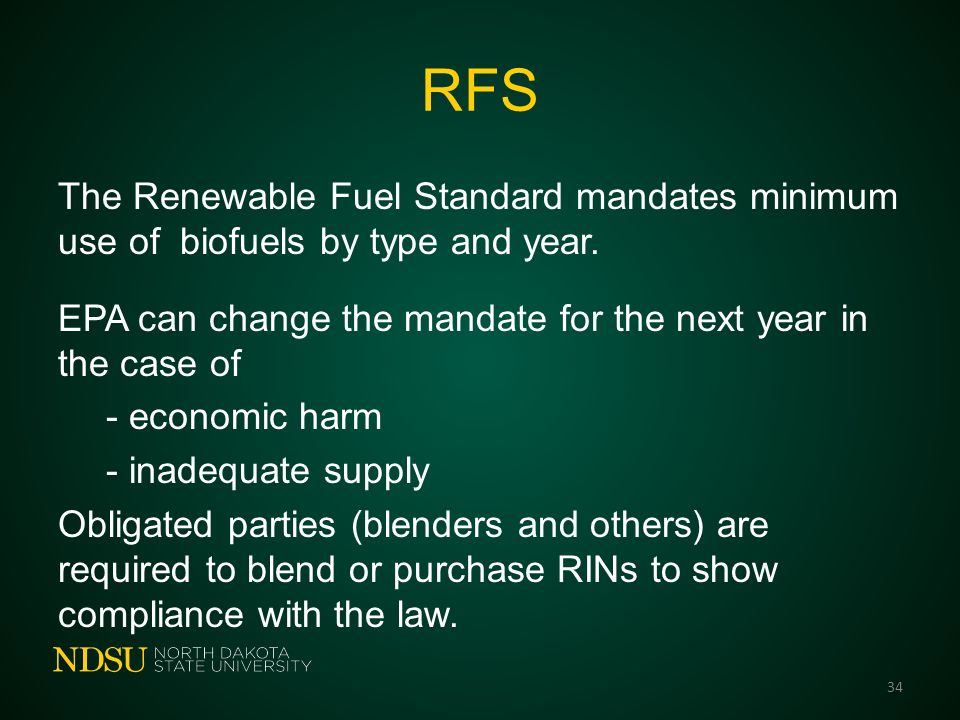 RFS

The Renewable Fuel Standard mandates minimum use of biofuels by type and year.

EPA can change the mandate for the next year in the case of

- economic harm

- inadequate supply

Obligated parties (blenders and others) are required to blend or purchase RINs to show compliance with the law.

NDSU NORTH DAKOTA STATE UNIVERSITY

34